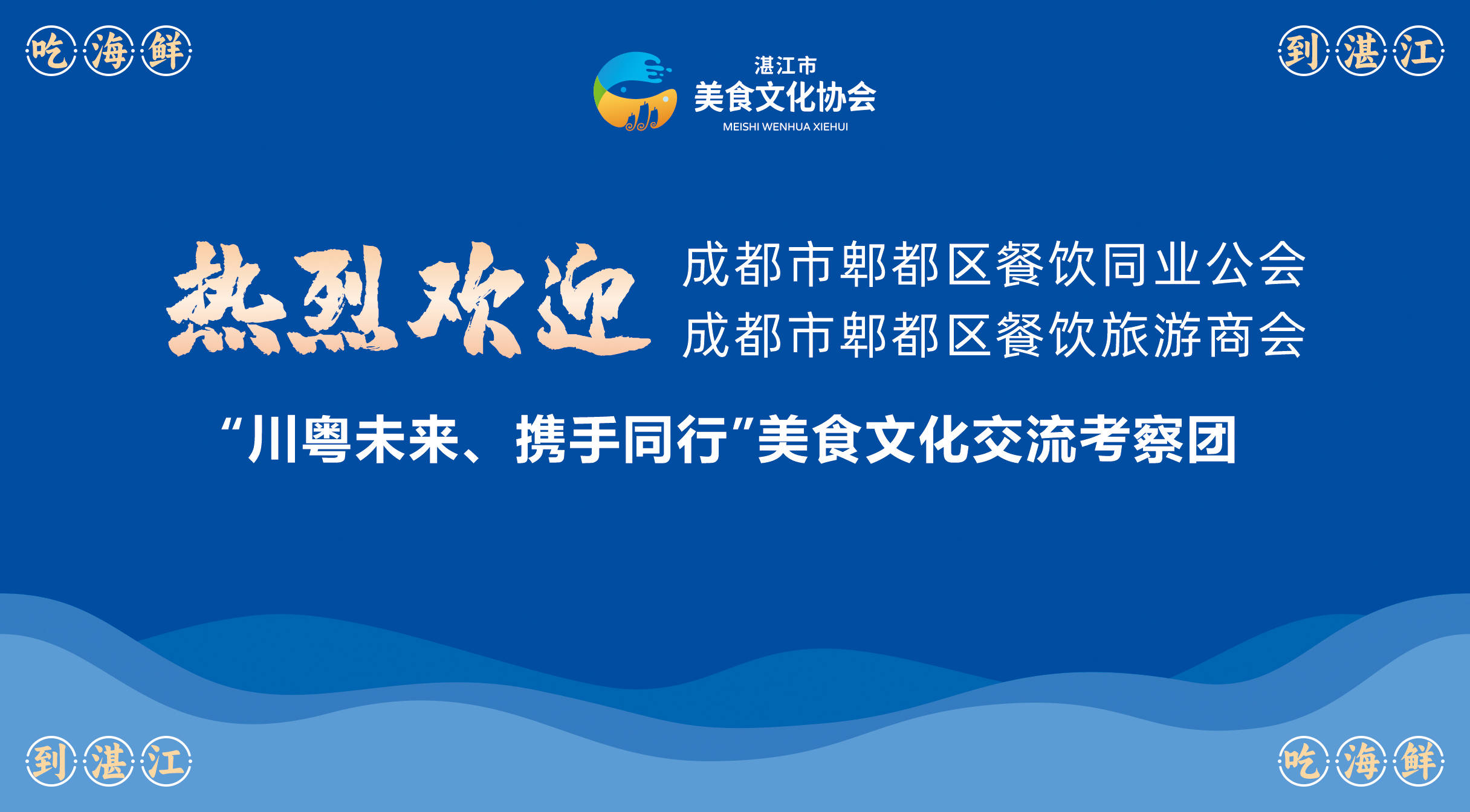 吃海鲜

湛江市
美食文化协会
MEISHI WENHUA XIEHUI

到湛江

热烈欢迎

成都市郫都区餐饮同业公会
成都市郫都区餐饮旅游商会

“川粤未来、携手同行”美食文化交流考察团

到湛江

吃海鲜